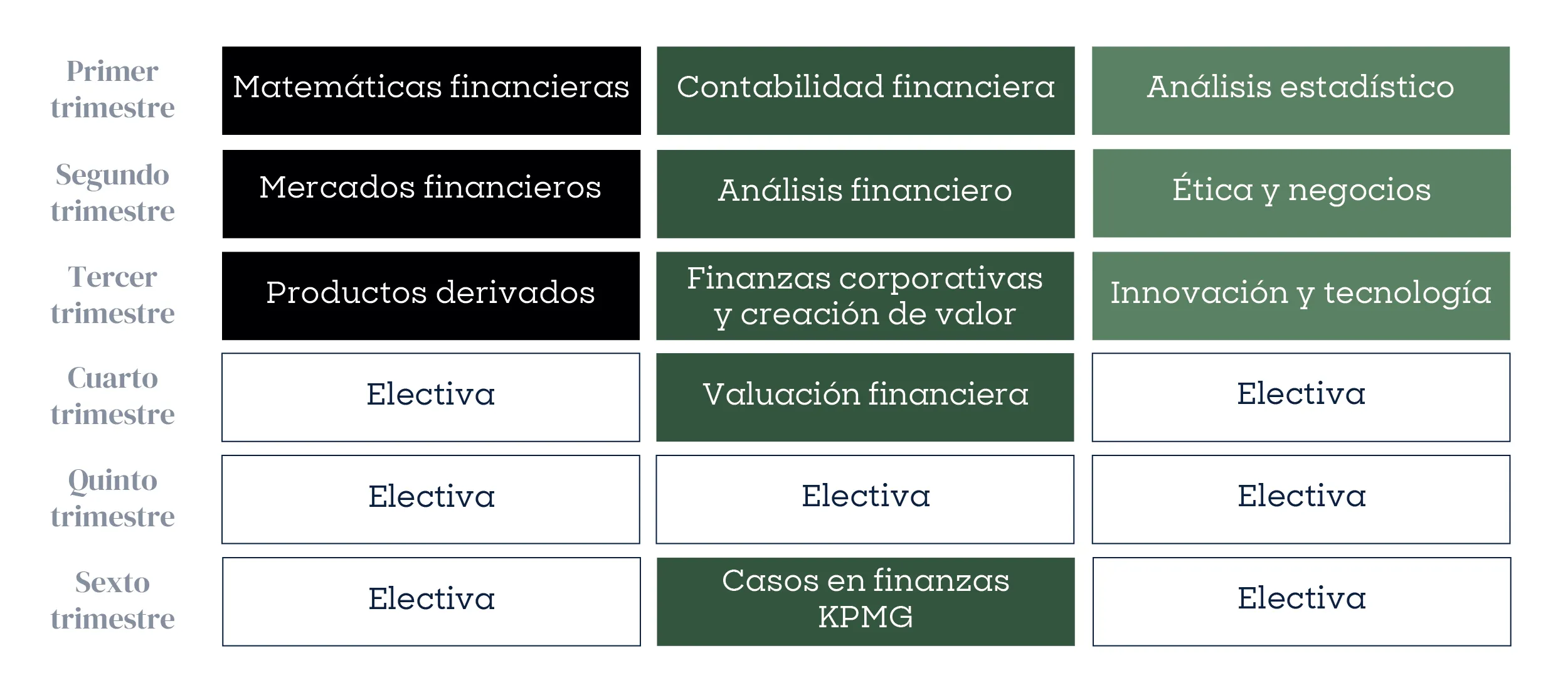 | | | | |
|---|---|---|---|
| Primer trimestre | Matemáticas financieras | Contabilidad financiera | Análisis estadístico |
| Segundo trimestre | Mercados financieros | Análisis financiero | Ética y negocios |
| Tercer trimestre | Productos derivados | Finanzas corporativas y creación de valor | Innovación y tecnología |
| Cuarto trimestre | Electiva | Valuación financiera | Electiva |
| Quinto trimestre | Electiva | Electiva | Electiva |
| Sexto trimestre | Electiva | Casos en finanzas KPMG | Electiva |